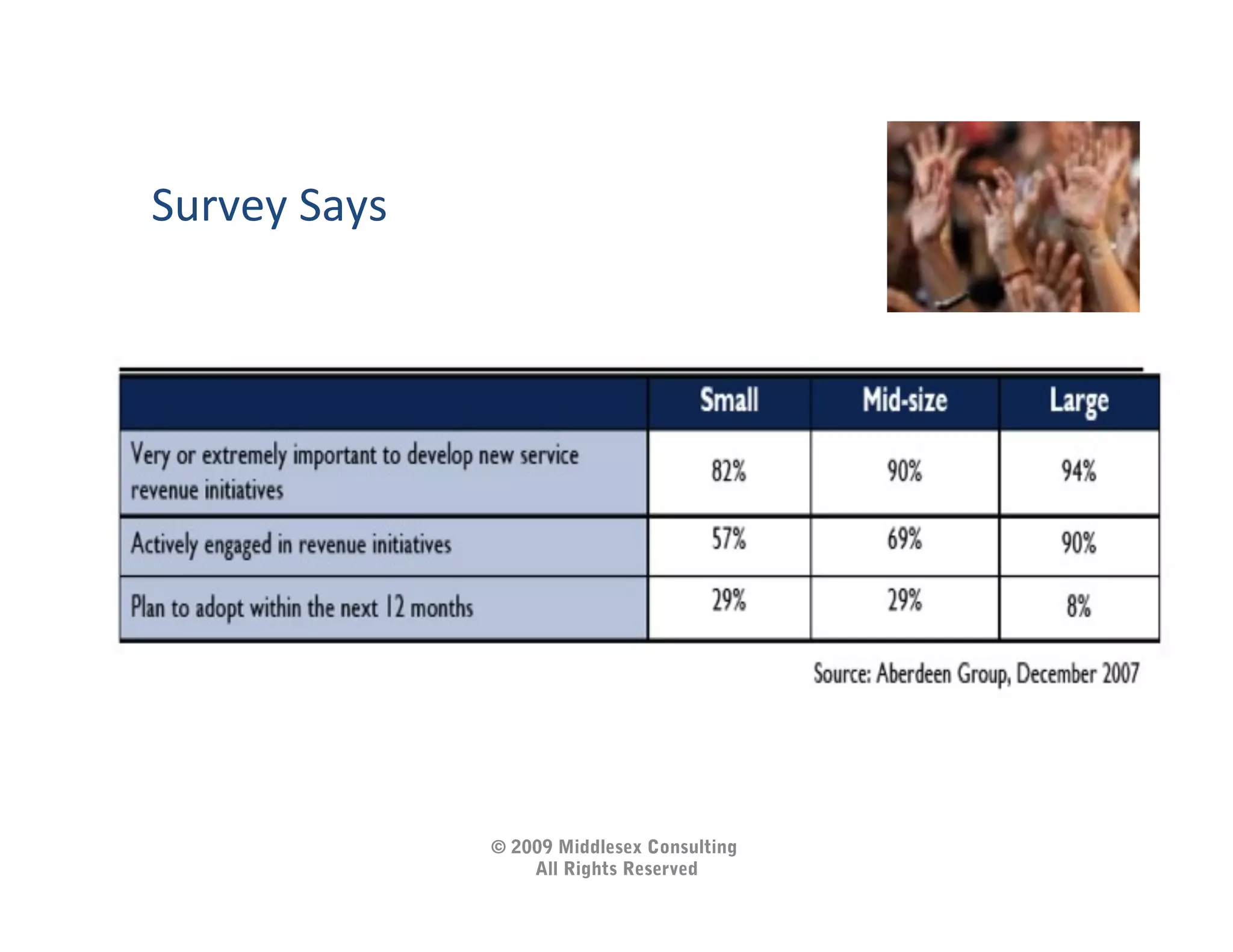 Survey Says

| | Small | Mid-size | Large |
|---|---|---|---|
| Very or extremely important to develop new service revenue initiatives | 82% | 90% | 94% |
| Actively engaged in revenue initiatives | 57% | 69% | 90% |
| Plan to adopt within the next 12 months | 29% | 29% | 8% |

Source: Aberdeen Group, December 2007

© 2009 Middlesex Consulting
All Rights Reserved